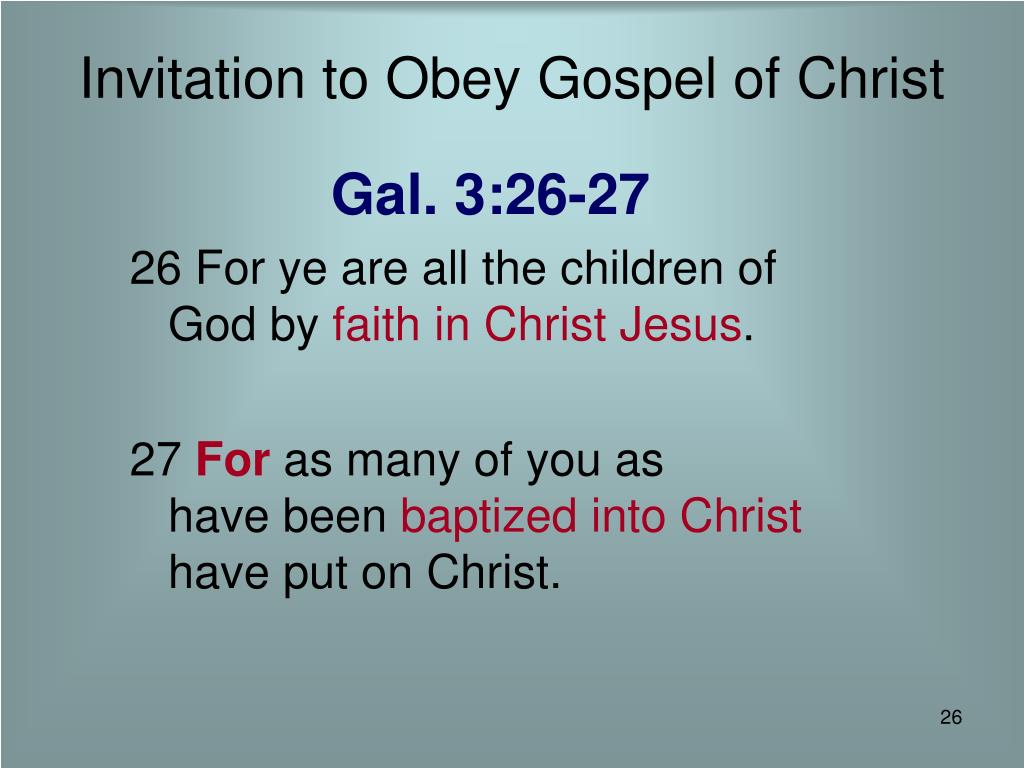 Invitation to Obey Gospel of Christ

Gal. 3:26-27

26 For ye are all the children of God by faith in Christ Jesus.

27 For as many of you as have been baptized into Christ have put on Christ.

26